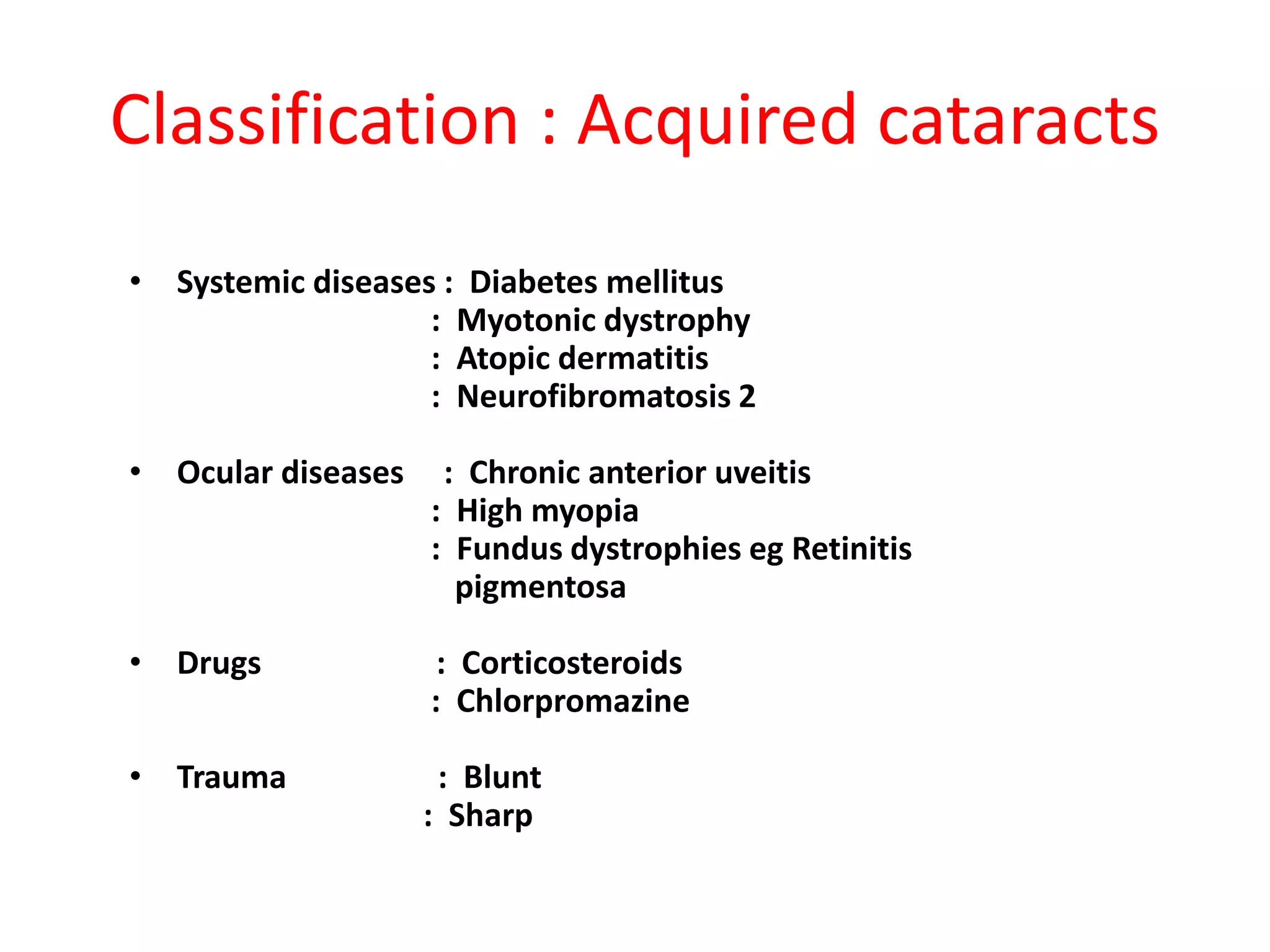 Classification : Acquired cataracts

• Systemic diseases : Diabetes mellitus
: Myotonic dystrophy
: Atopic dermatitis
: Neurofibromatosis 2

• Ocular diseases : Chronic anterior uveitis
: High myopia
: Fundus dystrophies eg Retinitis pigmentosa

• Drugs : Corticosteroids
: Chlorpromazine

• Trauma : Blunt
: Sharp